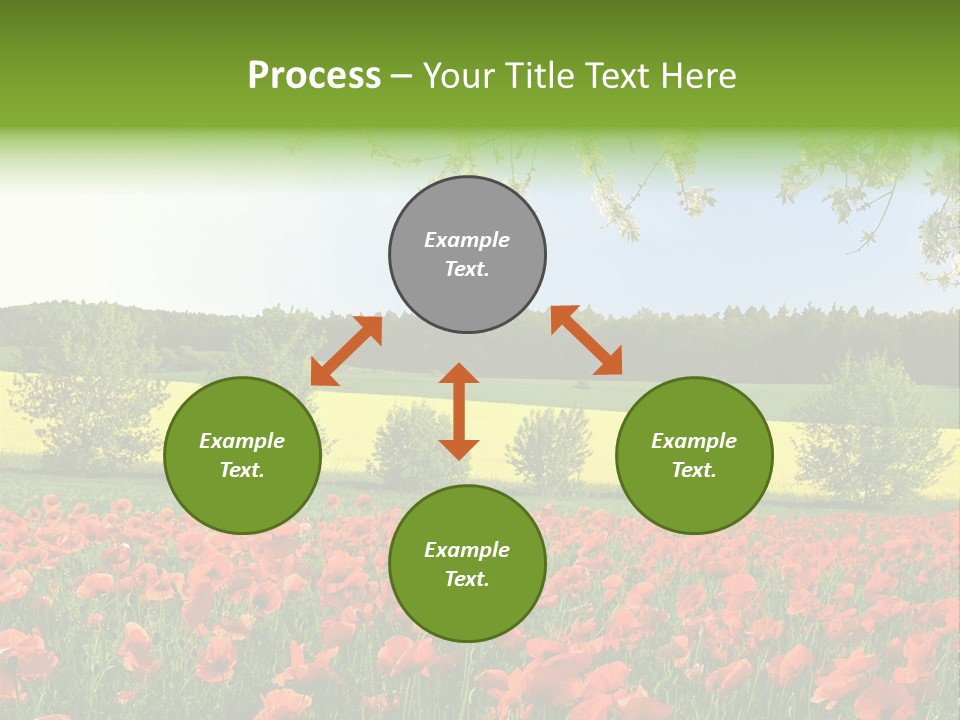 Process – Your Title Text Here

Example Text.

Example Text.

Example Text.

Example Text.